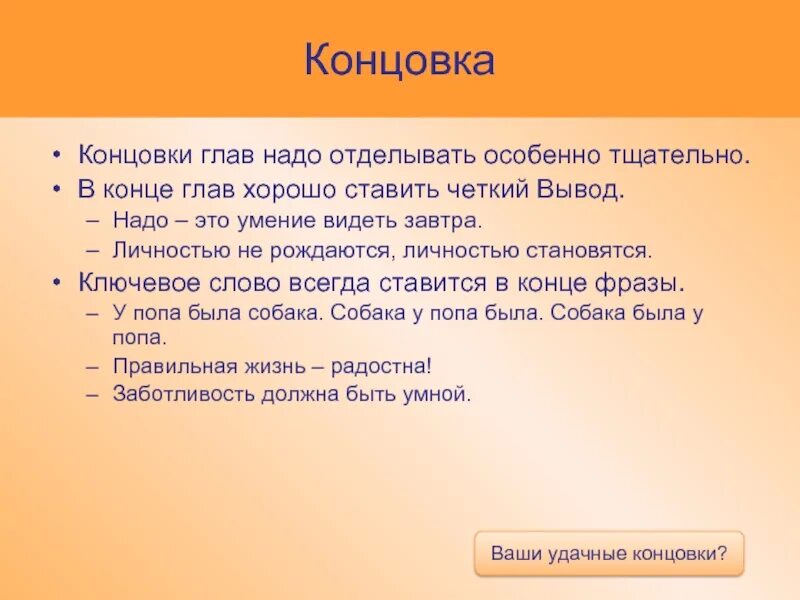 Концовка

• Концовки глав надо отделывать особенно тщательно.
• В конце глав хорошо ставить четкий Вывод.
– Надо – это умение видеть завтра.
– Личностью не рождаются, личностью становятся.
• Ключевое слово всегда ставится в конце фразы.
– У попа была собака. Собака у попа была. Собака была у попа.
– Правильная жизнь – радостна!
– Заботливость должна быть умной.

Ваши удачные концовки?